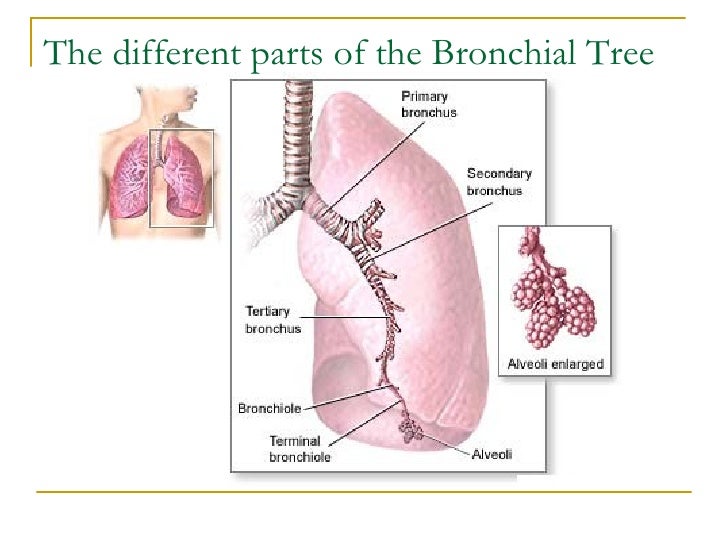 The different parts of the Bronchial Tree

Primary bronchus

Secondary bronchus

Tertiary bronchus

Bronchiole

Terminal bronchiole

Alveoli

Alveoli enlarged